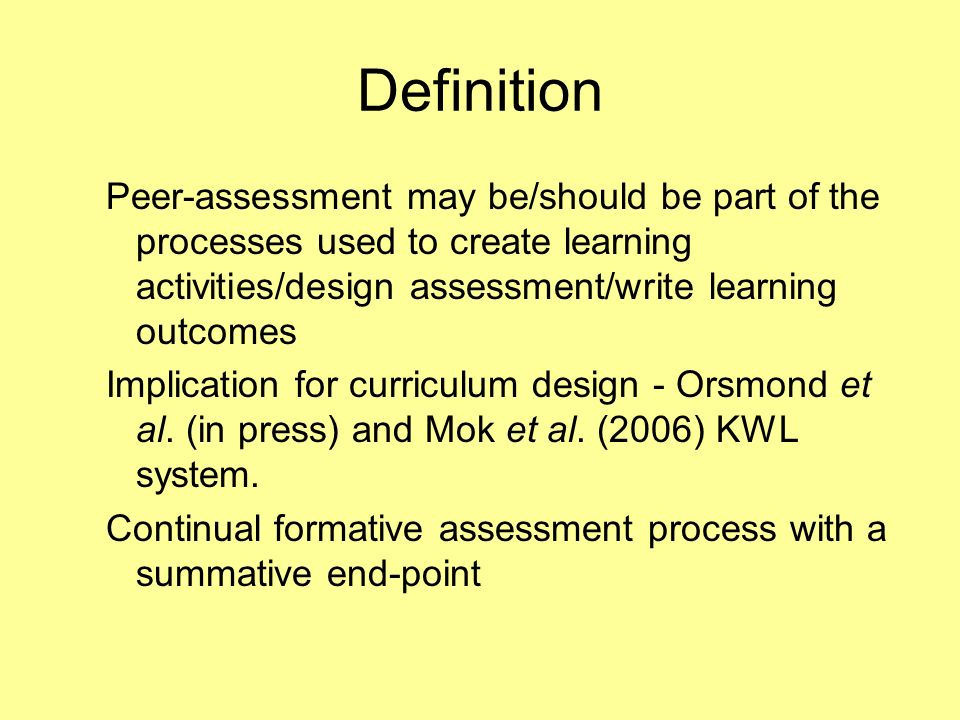 Definition

Peer-assessment may be/should be part of the processes used to create learning activities/design assessment/write learning outcomes

Implication for curriculum design - Orsmond et al. (in press) and Mok et al. (2006) KWL system.

Continual formative assessment process with a summative end-point